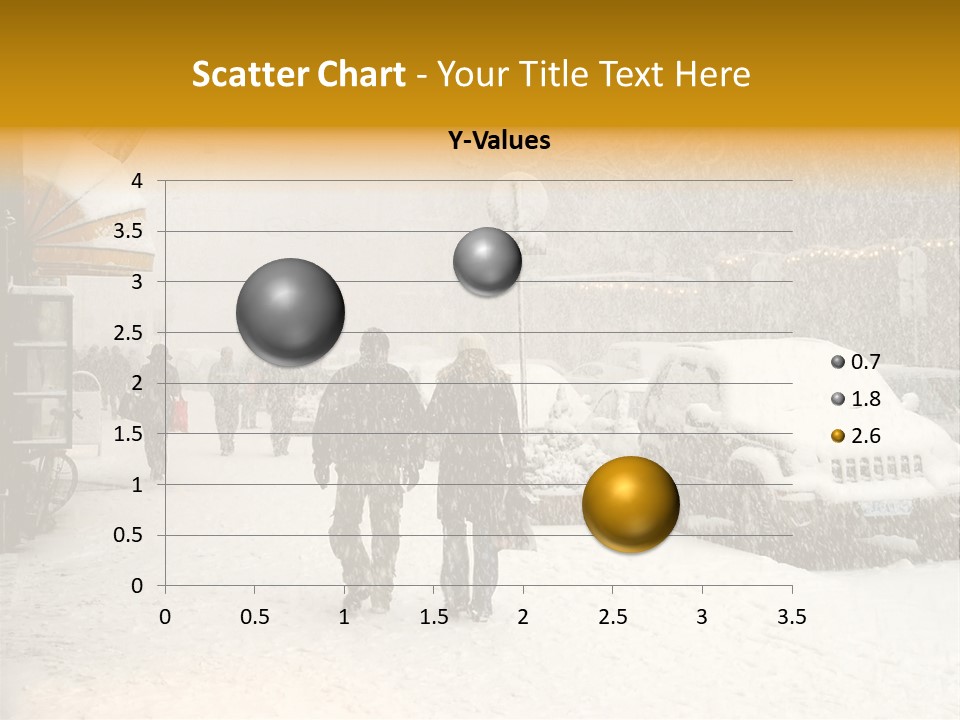 Scatter Chart - Your Title Text Here

Y-Values

4
3.5
3
2.5
2
1.5
1
0.5
0

0 0.5 1 1.5 2 2.5 3 3.5

0.7
1.8
2.6